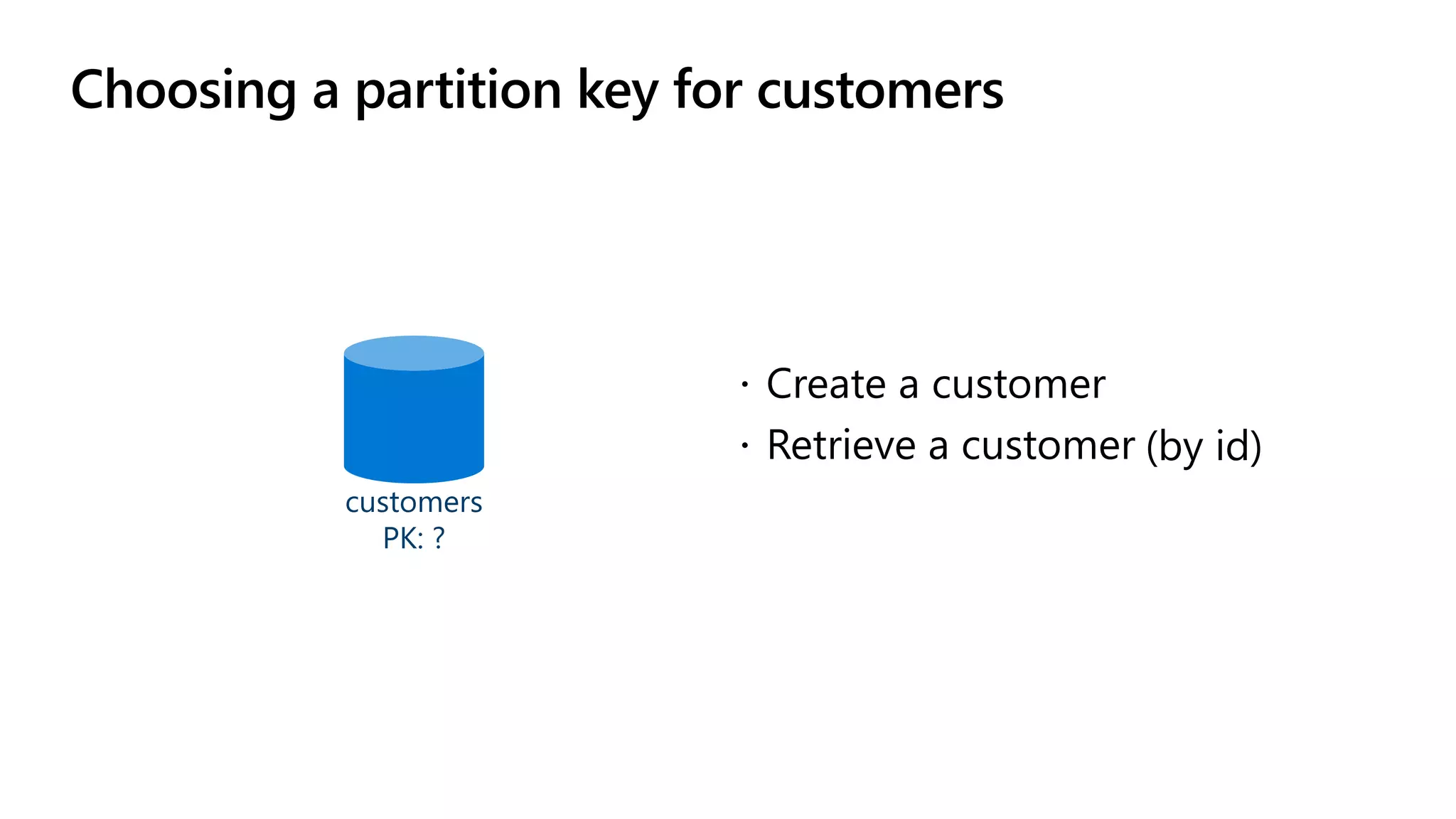 Choosing a partition key for customers

customers
PK: ?

· Create a customer
· Retrieve a customer (by id)